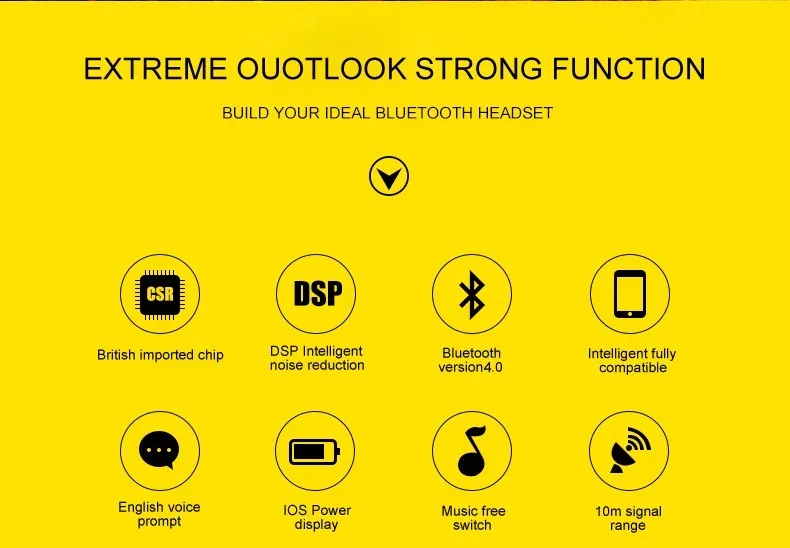 EXTREME OUOTLOOK STRONG FUNCTION

BUILD YOUR IDEAL BLUETOOTH HEADSET

CSR

British imported chip

DSP

DSP Intelligent noise reduction

Bluetooth version4.0

Intelligent fully compatible

English voice prompt

IOS Power display

Music free switch

10m signal range